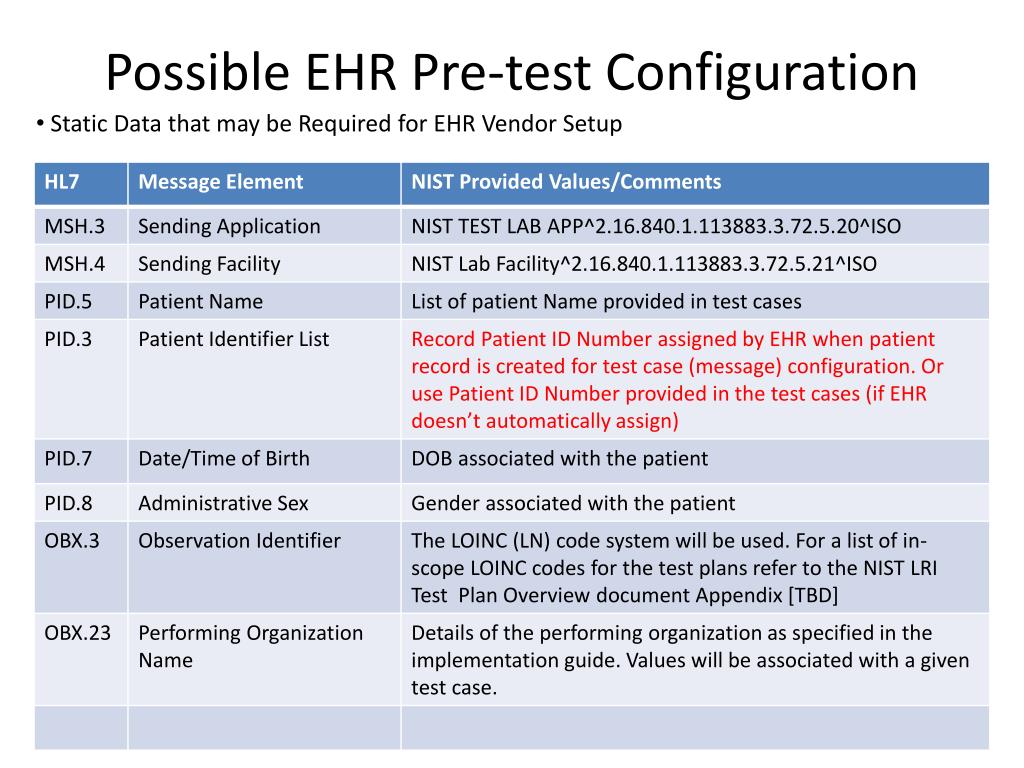 Possible EHR Pre-test Configuration

• Static Data that may be Required for EHR Vendor Setup

| HL7 | Message Element | NIST Provided Values/Comments |
|---|---|---|
| MSH.3 | Sending Application | NIST TEST LAB APP^2.16.840.1.113883.3.72.5.20^ISO |
| MSH.4 | Sending Facility | NIST Lab Facility^2.16.840.1.113883.3.72.5.21^ISO |
| PID.5 | Patient Name | List of patient Name provided in test cases |
| PID.3 | Patient Identifier List | Record Patient ID Number assigned by EHR when patient record is created for test case (message) configuration. Or use Patient ID Number provided in the test cases (if EHR doesn't automatically assign) |
| PID.7 | Date/Time of Birth | DOB associated with the patient |
| PID.8 | Administrative Sex | Gender associated with the patient |
| OBX.3 | Observation Identifier | The LOINC (LN) code system will be used. For a list of in-scope LOINC codes for the test plans refer to the NIST LRI Test Plan Overview document Appendix [TBD] |
| OBX.23 | Performing Organization Name | Details of the performing organization as specified in the implementation guide. Values will be associated with a given test case. |
| | | |